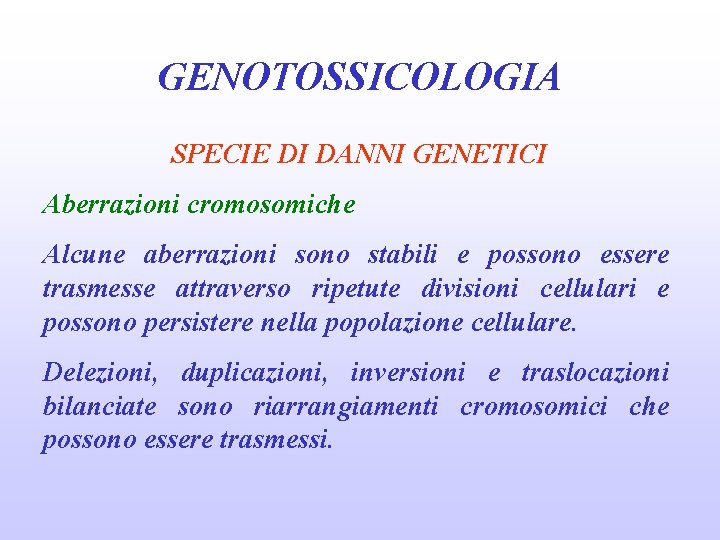 GENOTOSSICOLOGIA

SPECIE DI DANNI GENETICI

Aberrazioni cromosomiche

Alcune aberrazioni sono stabili e possono essere trasmesse attraverso ripetute divisioni cellulari e possono persistere nella popolazione cellulare.

Delezioni, duplicazioni, inversioni e traslocazioni bilanciate sono riarrangiamenti cromosomici che possono essere trasmessi.